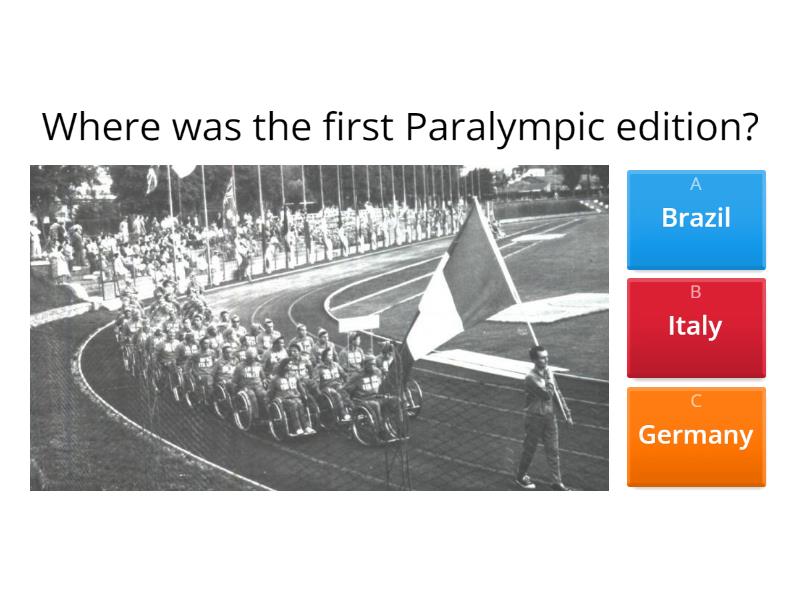 Where was the first Paralympic edition?

A
Brazil

B
Italy

C
Germany